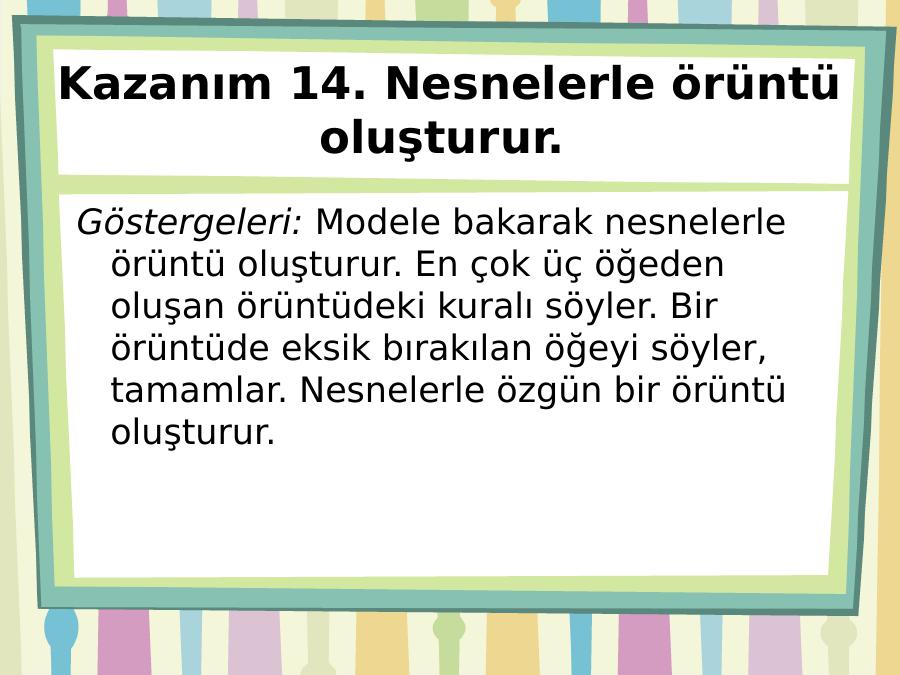 Kazanım 14. Nesnelerle örüntü oluşturur.

Göstergeleri: Modele bakarak nesnelerle örüntü oluşturur. En çok üç öğeden oluşan örüntüdeki kuralı söyler. Bir örüntüde eksik bırakılan öğeyi söyler, tamamlar. Nesnelerle özgün bir örüntü oluşturur.